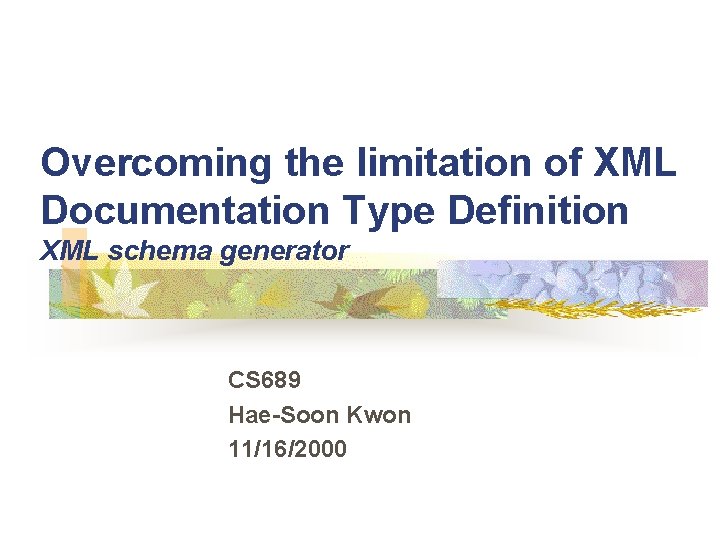 Overcoming the limitation of XML Documentation Type Definition
XML schema generator

CS689
Hae-Soon Kwon
11/16/2000